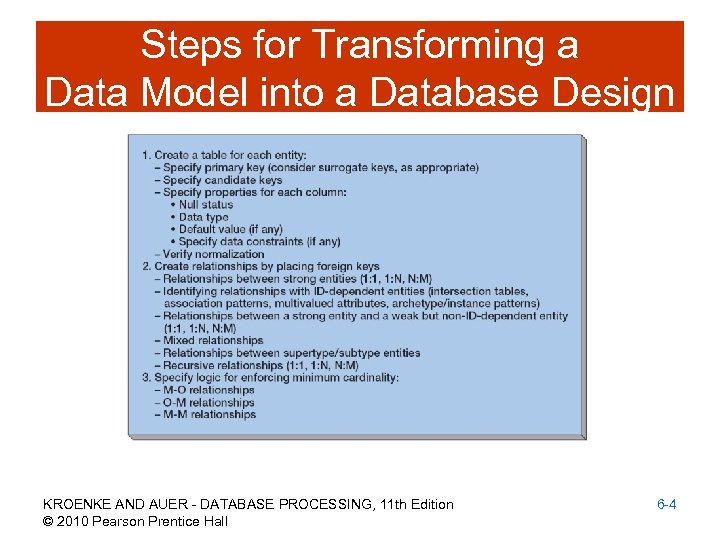 Steps for Transforming a Data Model into a Database Design

1. Create a table for each entity:
– Specify primary key (consider surrogate keys, as appropriate)
– Specify candidate keys
– Specify properties for each column:
• Null status
• Data type
• Default value (if any)
• Specify data constraints (if any)
– Verify normalization
2. Create relationships by placing foreign keys
– Relationships between strong entities (1:1, 1:N, N:M)
– Identifying relationships with ID-dependent entities (intersection tables, association patterns, multivalued attributes, archetype/instance patterns)
– Relationships between a strong entity and a weak but non-ID-dependent entity (1:1, 1:N, N:M)
– Mixed relationships
– Relationships between supertype/subtype entities
– Recursive relationships (1:1, 1:N, N:M)
3. Specify logic for enforcing minimum cardinality:
– M-O relationships
– O-M relationships
– M-M relationships

KROENKE AND AUER - DATABASE PROCESSING, 11th Edition
© 2010 Pearson Prentice Hall

6-4